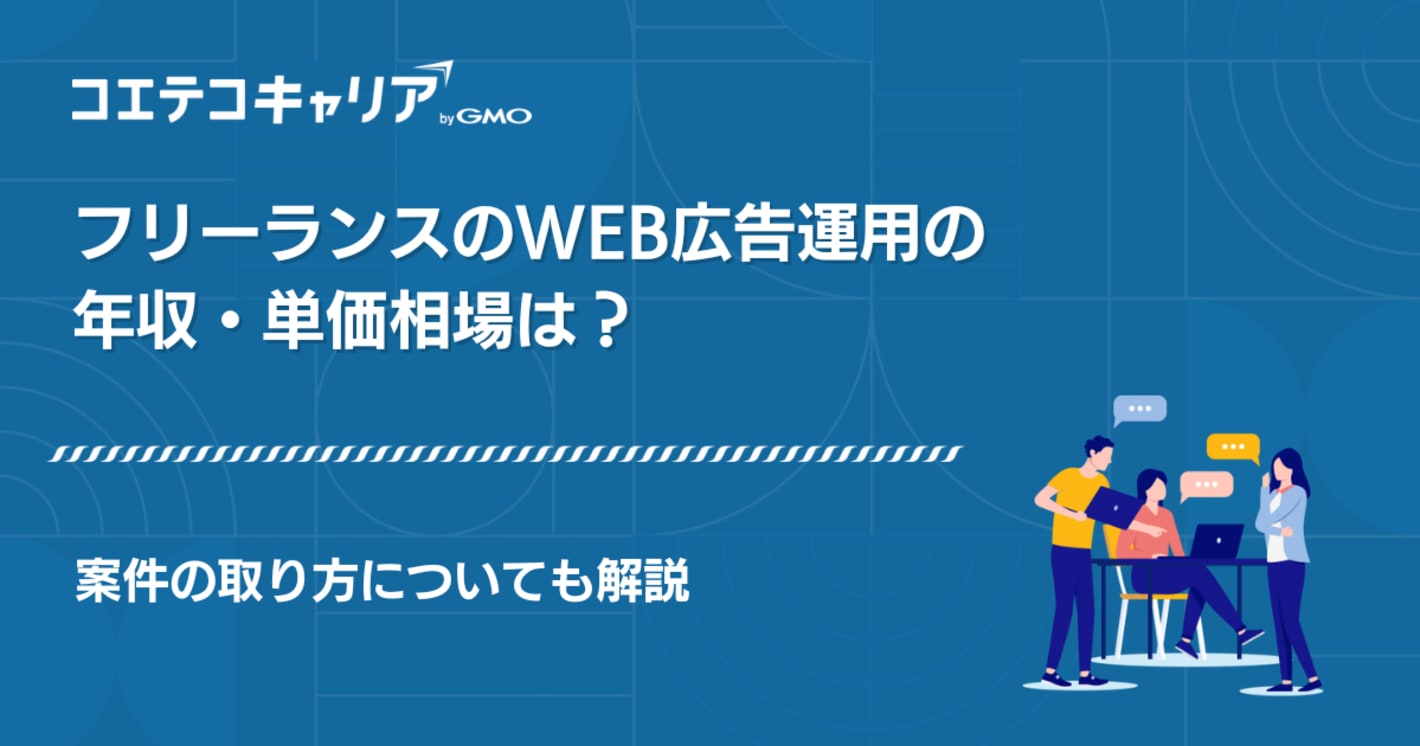 コエテコキャリア by GMO

フリーランスのWEB広告運用の年収・単価相場は？

案件の取り方についても解説